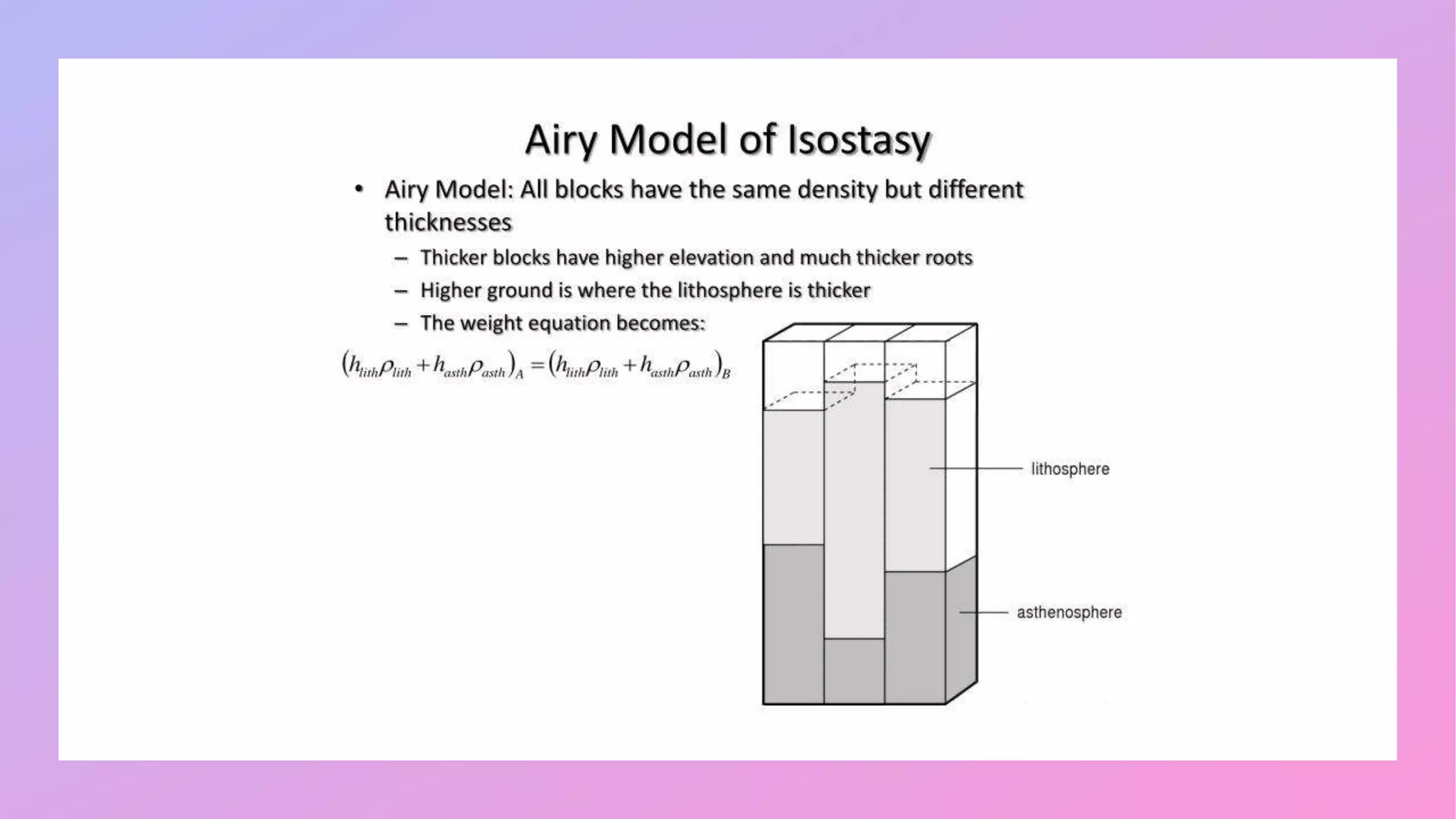 Airy Model of Isostasy

• Airy Model: All blocks have the same density but different thicknesses

– Thicker blocks have higher elevation and much thicker roots

– Higher ground is where the lithosphere is thicker

– The weight equation becomes:

$(h_{lith}\rho_{lith} + h_{asth}\rho_{asth})_A = (h_{lith}\rho_{lith} + h_{asth}\rho_{asth})_B$

lithosphere

asthenosphere